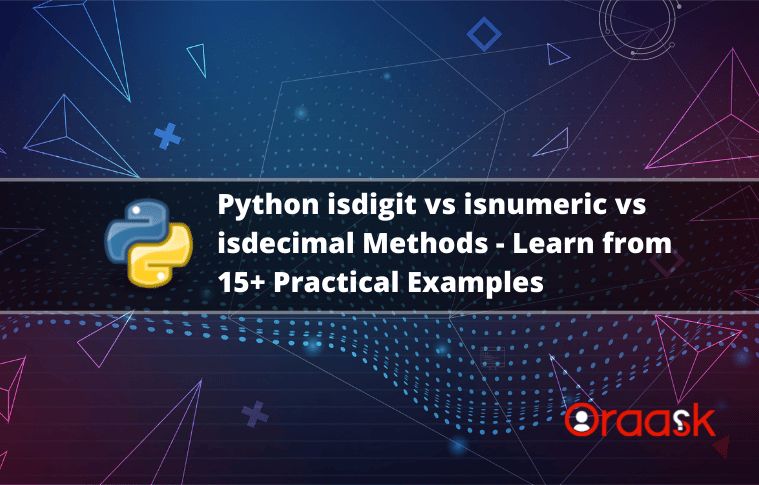 Python isdigit vs isnumeric vs isdecimal Methods - Learn from 15+ Practical Examples

Oraask